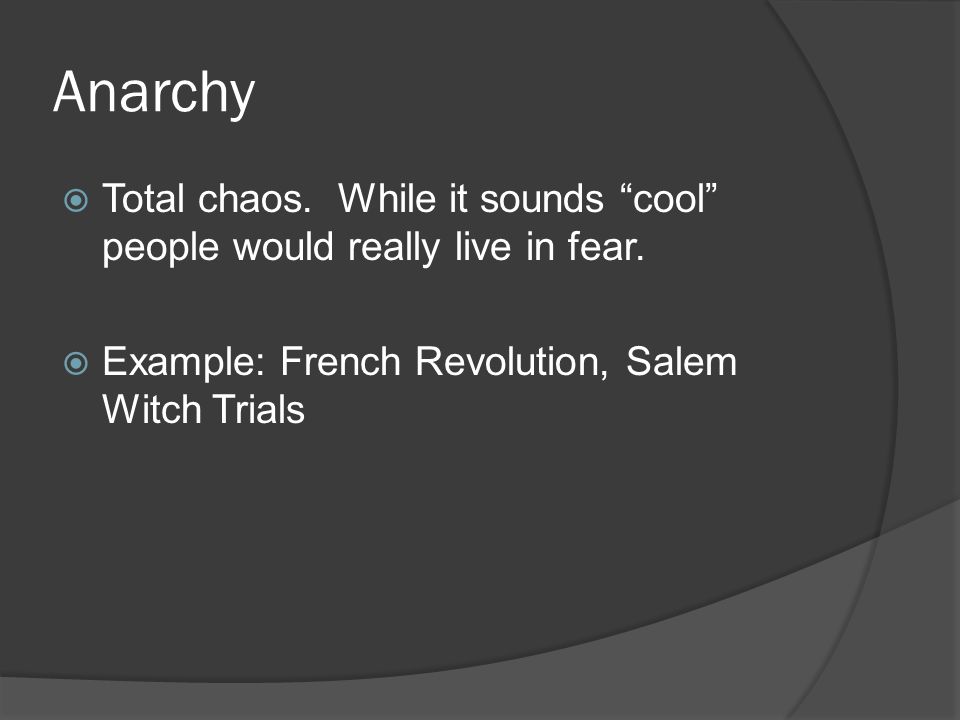 Anarchy

Total chaos.  While it sounds “cool” people would really live in fear.

Example: French Revolution, Salem Witch Trials